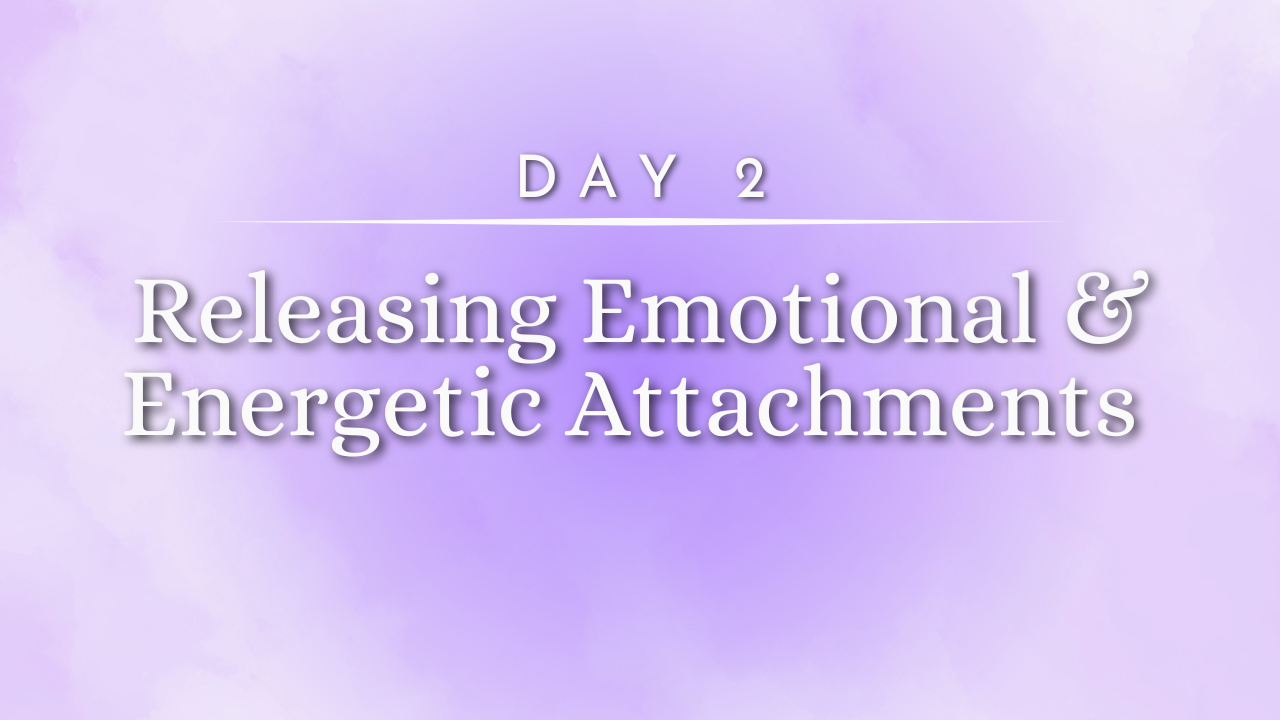 DAY 2

Releasing Emotional & Energetic Attachments